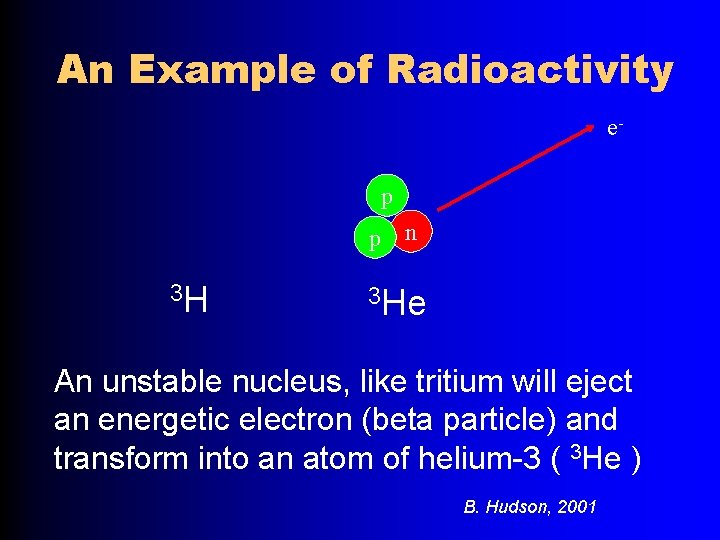 An Example of Radioactivity

$e^-$

p

p

n

$^3H$

$^3He$

An unstable nucleus, like tritium will eject an energetic electron (beta particle) and transform into an atom of helium-3 ( $^3He$ )

B. Hudson, 2001